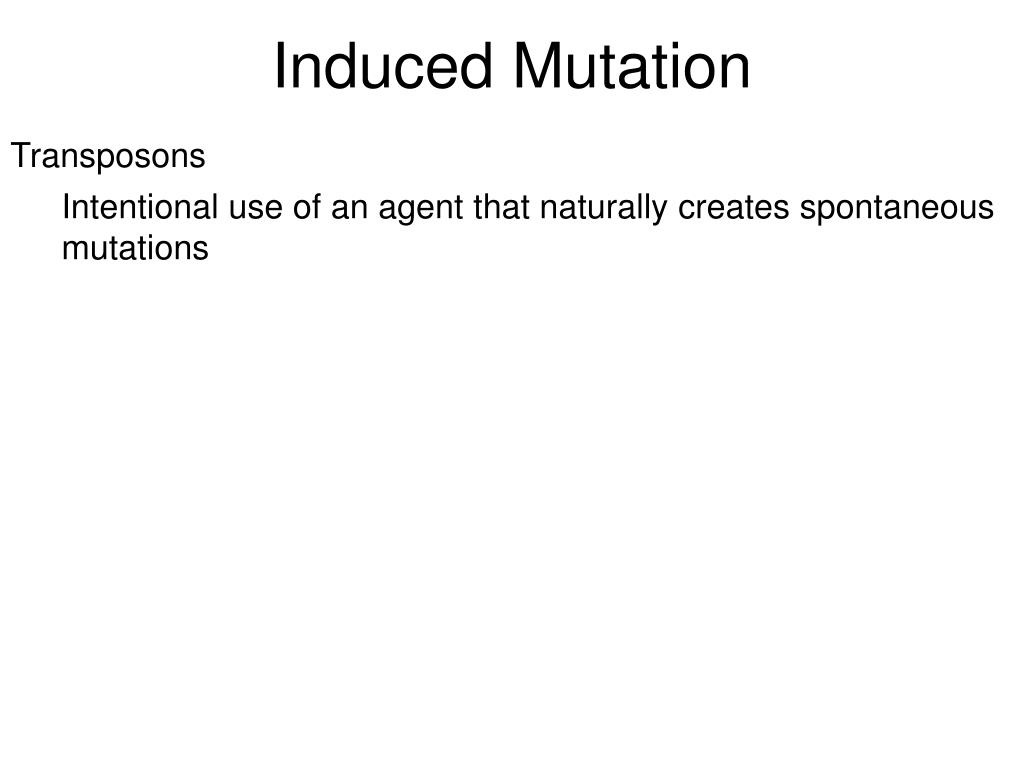 Induced Mutation

Transposons

Intentional use of an agent that naturally creates spontaneous mutations